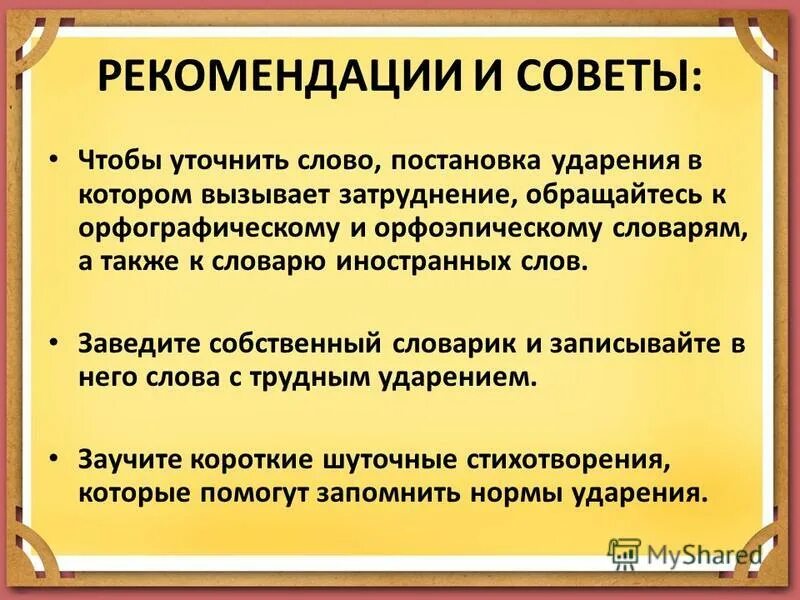 РЕКОМЕНДАЦИИ И СОВЕТЫ:

• Чтобы уточнить слово, постановка ударения в котором вызывает затруднение, обращайтесь к орфографическому и орфоэпическому словарям, а также к словарю иностранных слов.

• Заведите собственный словарик и записывайте в него слова с трудным ударением.

• Заучите короткие шуточные стихотворения, которые помогут запомнить нормы ударения.

MyShared